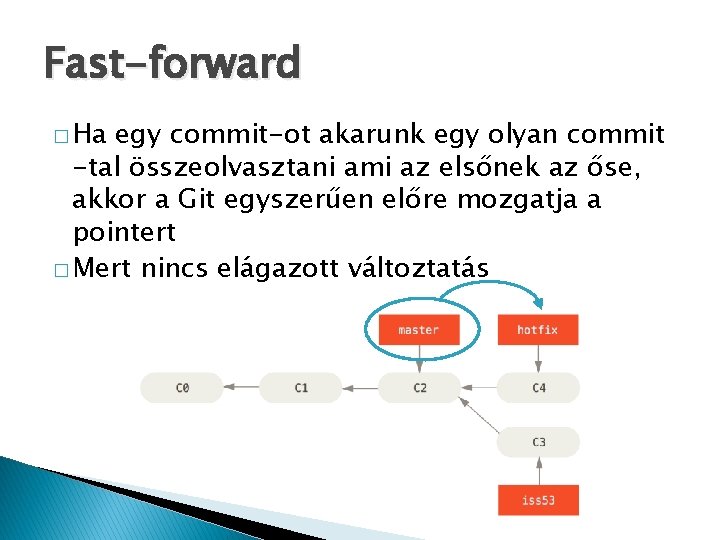 Fast-forward

□ Ha egy commit-ot akarunk egy olyan commit -tal összeolvasztani ami az elsőnek az őse, akkor a Git egyszerűen előre mozgatja a pointert

□ Mert nincs elágazott változtatás

master

hotfix

C0

C1

C2

C4

C3

iss53